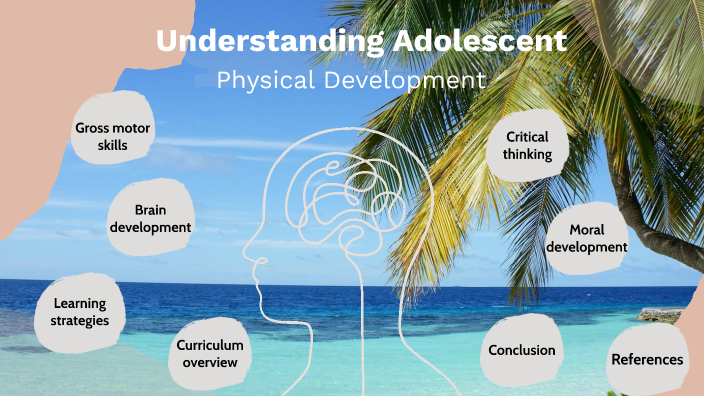 Understanding Adolescent
Physical Development

Gross motor skills

Brain development

Learning strategies

Curriculum overview

Critical thinking

Moral development

Conclusion

References